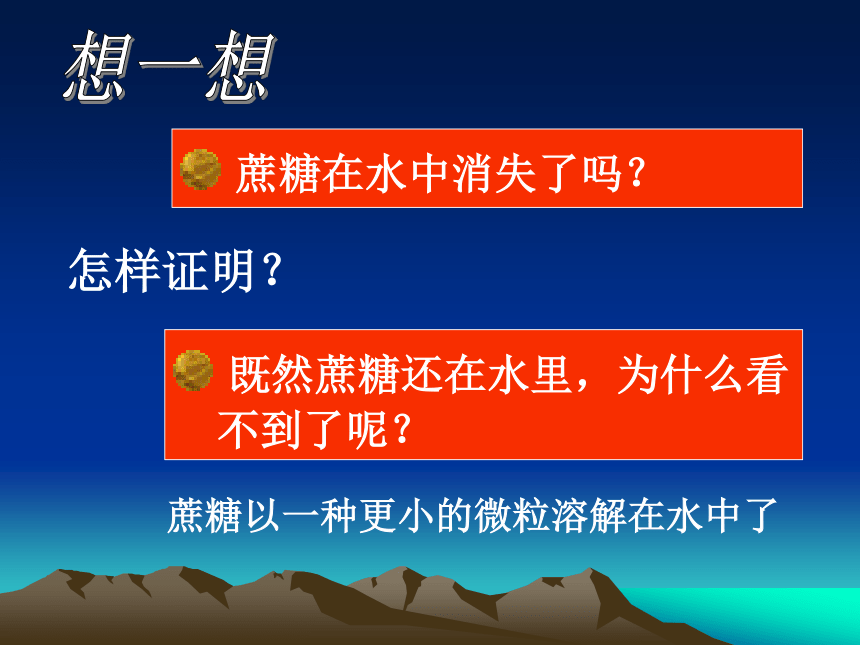 想一想

蔗糖在水中消失了吗？

怎样证明？

既然蔗糖还在水里，为什么看不到了呢？

蔗糖以一种更小的微粒溶解在水中了